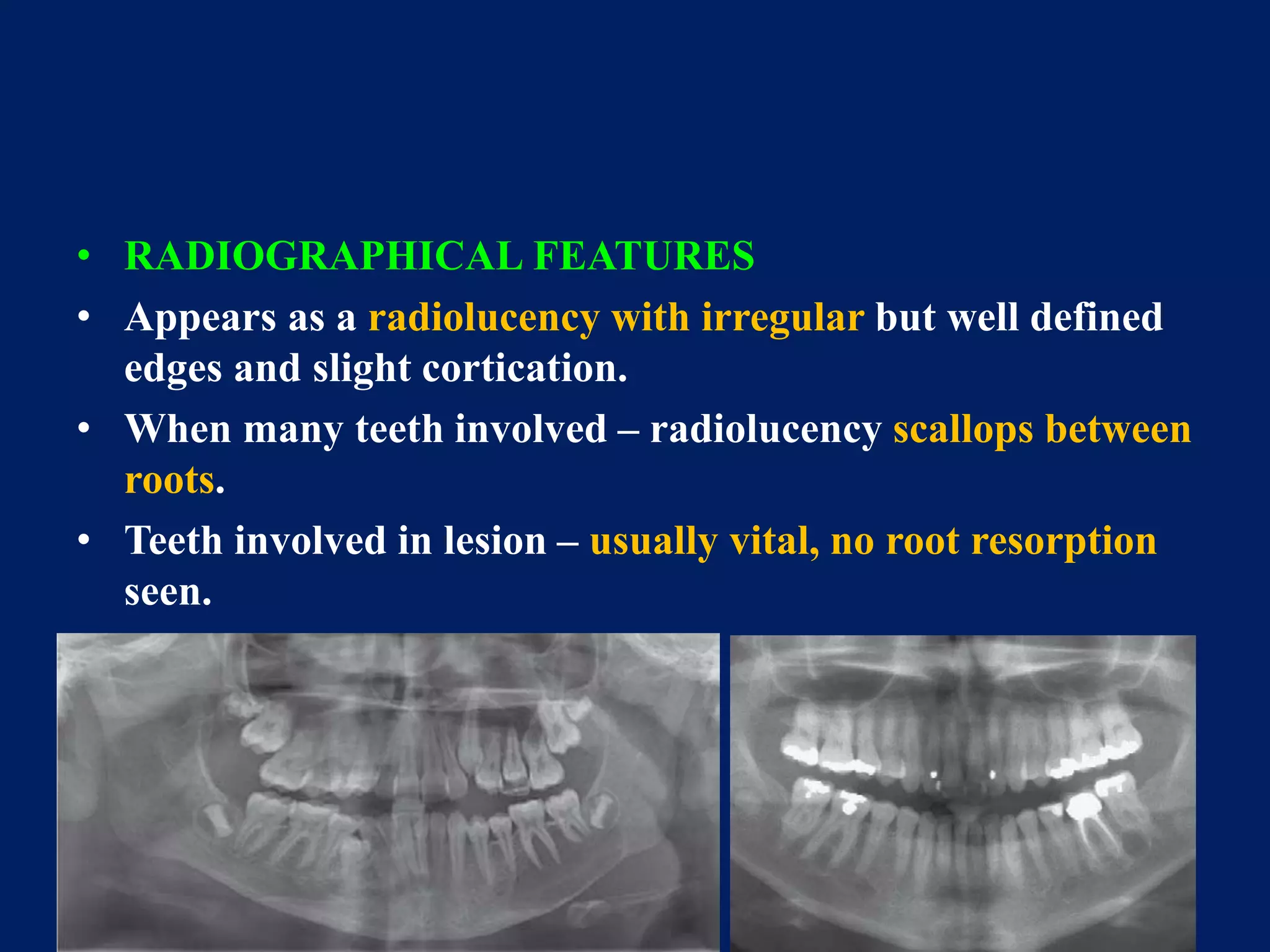 • RADIOGRAPHICAL FEATURES

• Appears as a radiolucency with irregular but well defined edges and slight cortication.

• When many teeth involved – radiolucency scallops between roots.

• Teeth involved in lesion – usually vital, no root resorption seen.